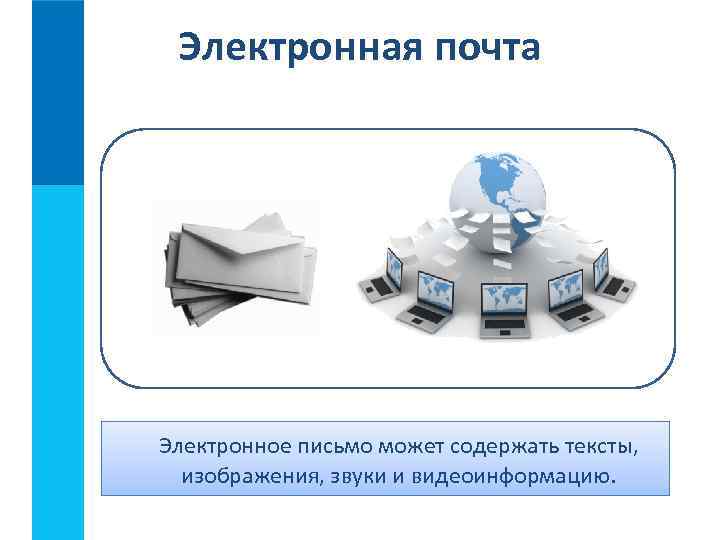 Электронная почта

Электронное письмо может содержать тексты, изображения, звуки и видеоинформацию.